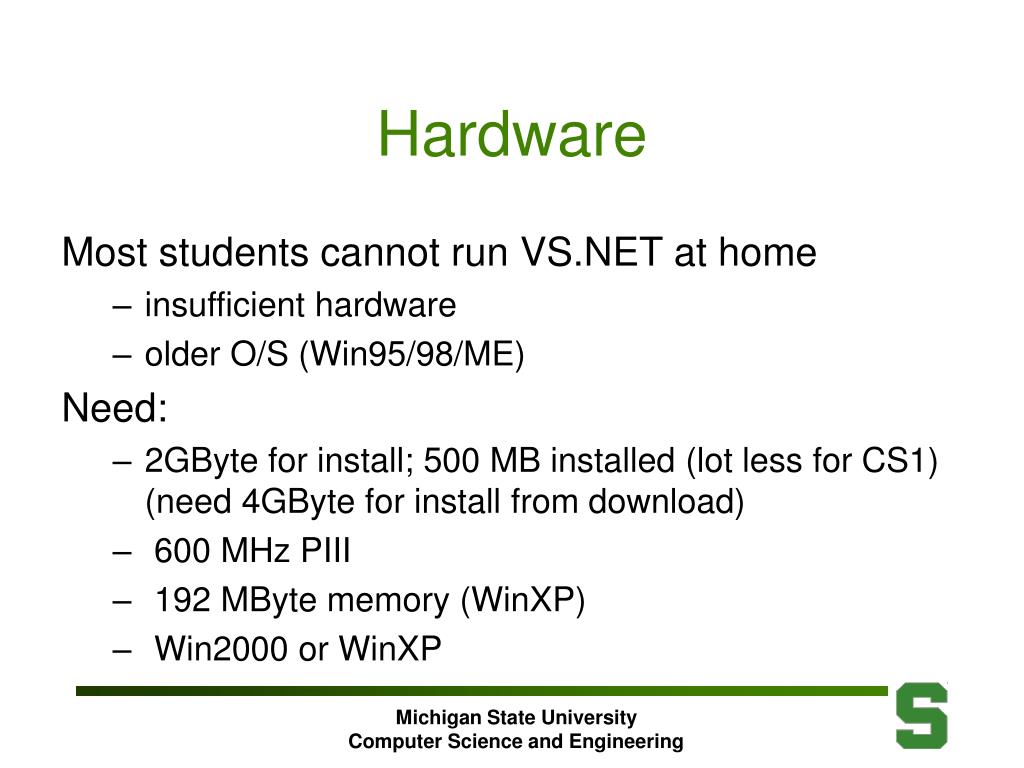 Hardware

Most students cannot run VS.NET at home
– insufficient hardware
– older O/S (Win95/98/ME)

Need:
– 2GByte for install; 500 MB installed (lot less for CS1) (need 4GByte for install from download)
– 600 MHz PIII
– 192 MByte memory (WinXP)
– Win2000 or WinXP

Michigan State University
Computer Science and Engineering

S